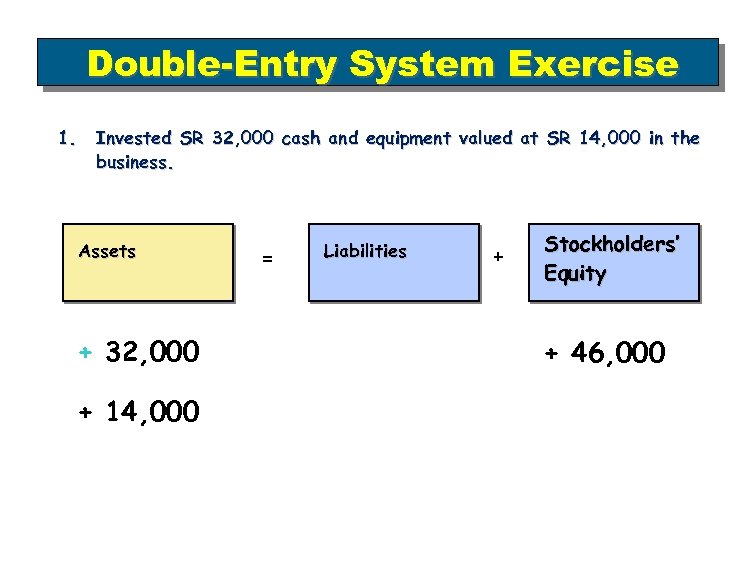 Double-Entry System Exercise

1. Invested SR 32,000 cash and equipment valued at SR 14,000 in the business.

Assets = Liabilities + Stockholders' Equity

+ 32,000

+ 14,000

+ 46,000